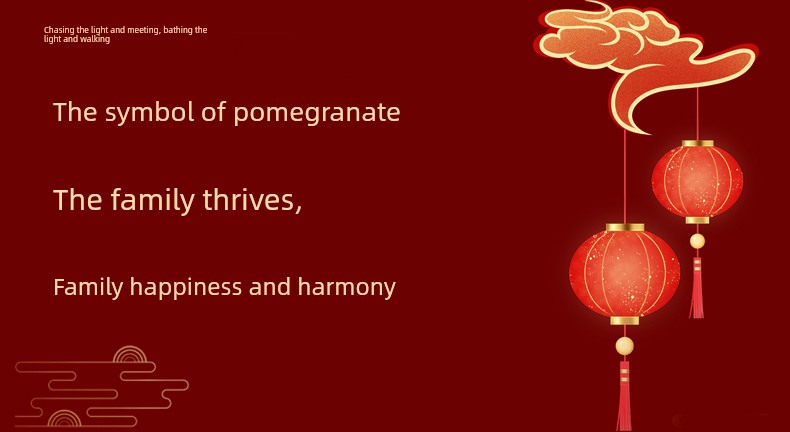 Chasing the light and meeting, bathing the light and walking

The symbol of pomegranate

The family thrives,

Family happiness and harmony